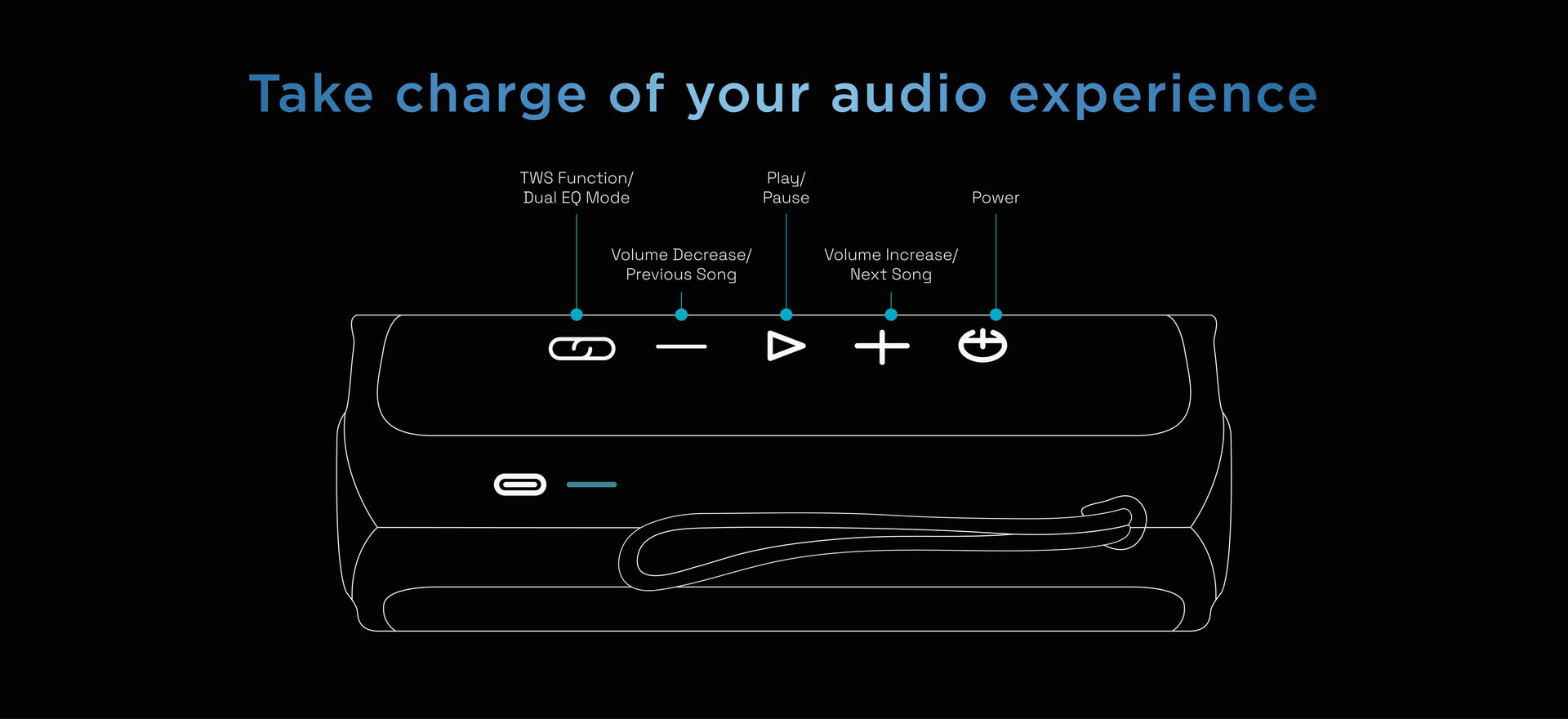 Take charge of your audio experience

TWS Function/
Dual EQ Mode

Volume Decrease/
Previous Song

Play/
Pause

Volume Increase/
Next Song

Power